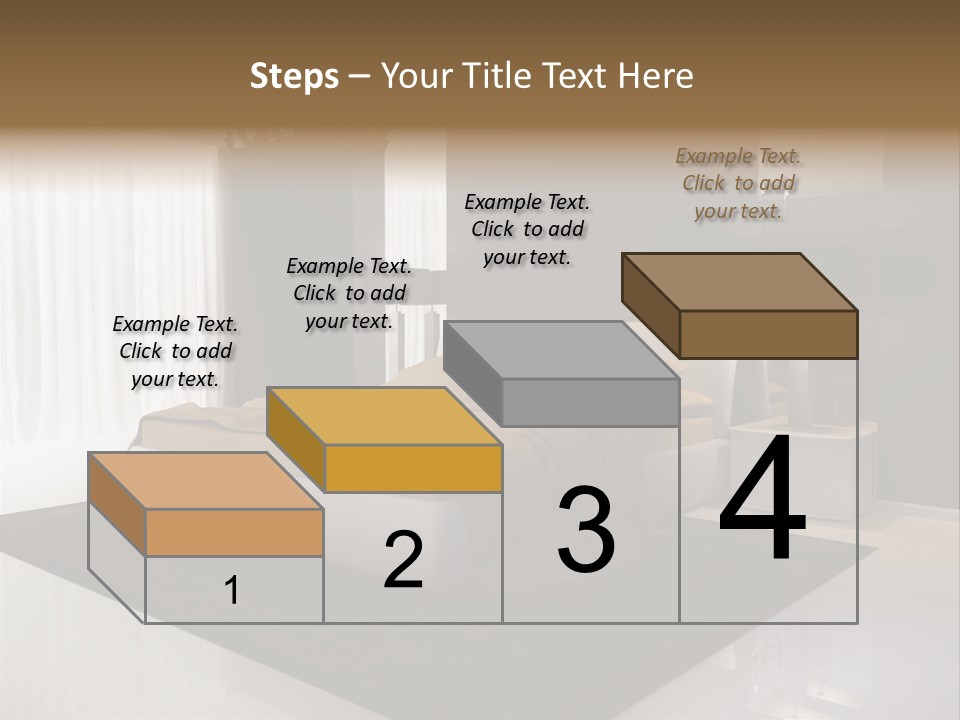 Steps – Your Title Text Here

Example Text. Click to add your text.

Example Text. Click to add your text.

Example Text. Click to add your text.

Example Text. Click to add your text.

1

2

3

4